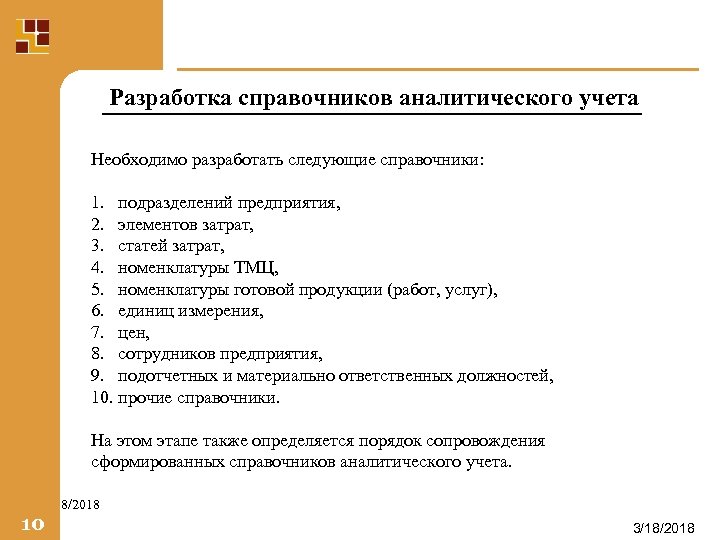 Разработка справочников аналитического учета

Необходимо разработать следующие справочники:

1. подразделений предприятия,
2. элементов затрат,
3. статей затрат,
4. номенклатуры ТМЦ,
5. номенклатуры готовой продукции (работ, услуг),
6. единиц измерения,
7. цен,
8. сотрудников предприятия,
9. подотчетных и материально ответственных должностей,
10. прочие справочники.

На этом этапе также определяется порядок сопровождения сформированных справочников аналитического учета.

8/2018

10

3/18/2018